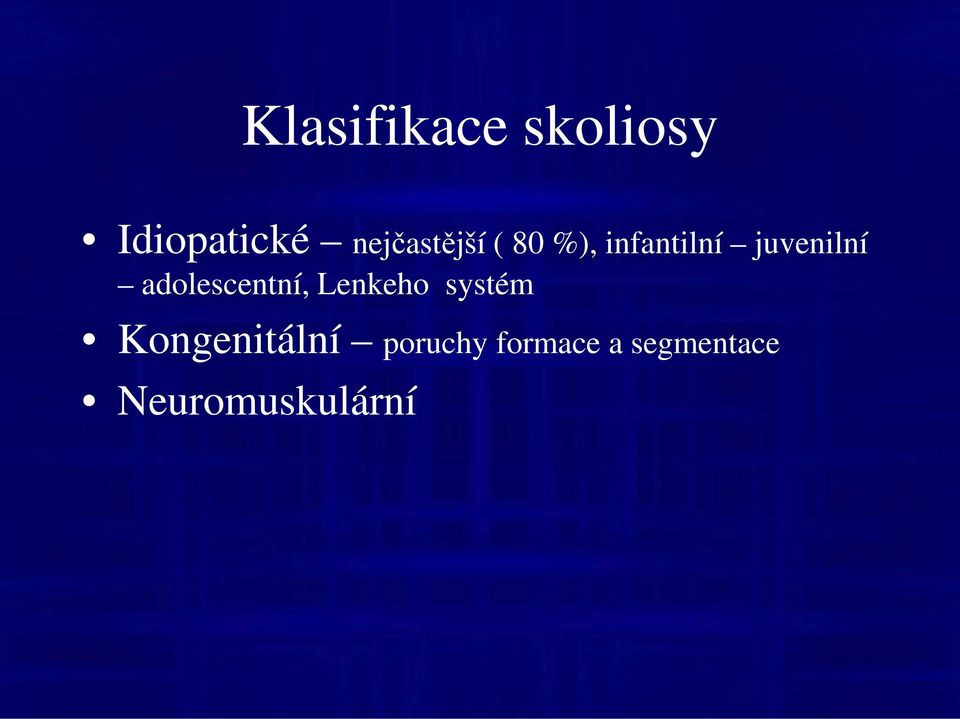 Klasifikace skoliosy

• Idiopatické – nejčastější ( 80 %), infantilní – juvenilní – adolescentní, Lenkeho systém
• Kongenitální – poruchy formace a segmentace
• Neuromuskulární